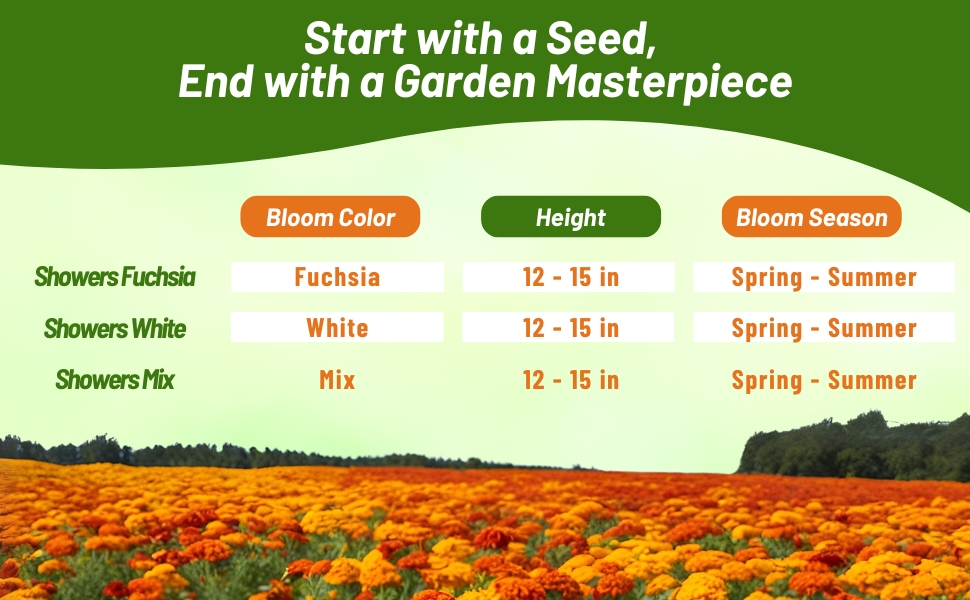 Start with a Seed,
End with a Garden Masterpiece

|  | Bloom Color | Height | Bloom Season |
|---|---|---|---|
| Showers Fuchsia | Fuchsia | 12 - 15 in | Spring - Summer |
| Showers White | White | 12 - 15 in | Spring - Summer |
| Showers Mix | Mix | 12 - 15 in | Spring - Summer |